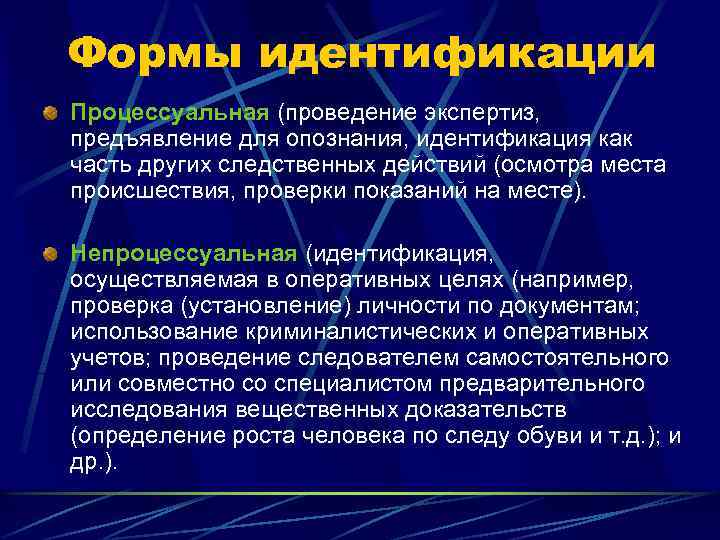 Формы идентификации

Процессуальная (проведение экспертиз, предъявление для опознания, идентификация как часть других следственных действий (осмотра места происшествия, проверки показаний на месте).

Непроцессуальная (идентификация, осуществляемая в оперативных целях (например, проверка (установление) личности по документам; использование криминалистических и оперативных учетов; проведение следователем самостоятельного или совместно со специалистом предварительного исследования вещественных доказательств (определение роста человека по следу обуви и т.д.); и др.).